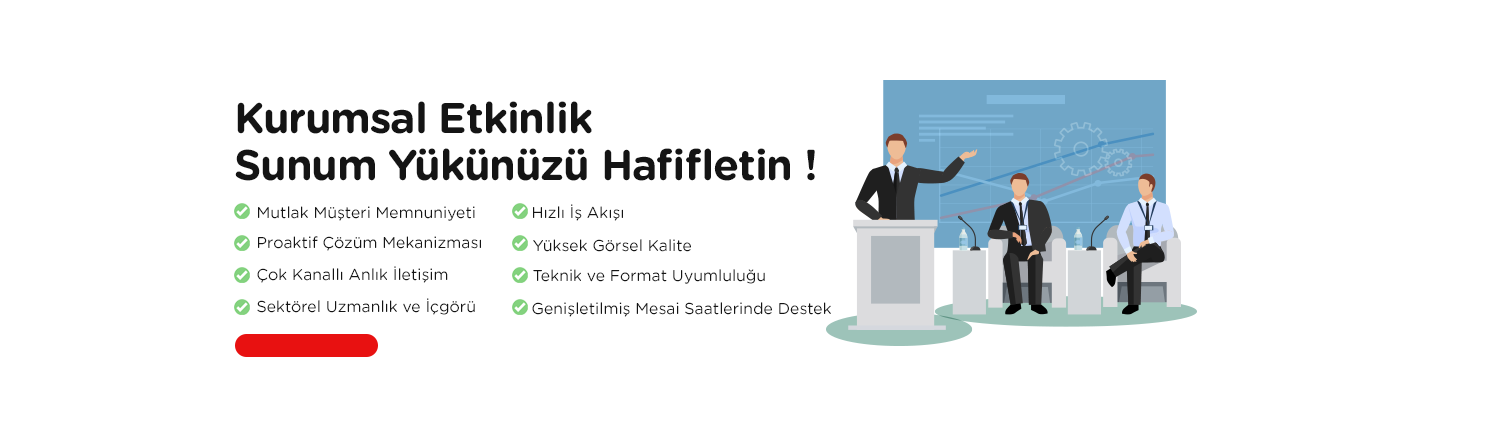 Kurumsal Etkinlik
Sunum Yükünüzü Hafifletin !

Mutlak Müşteri Memnuniyeti
Proaktif Çözüm Mekanizması
Çok Kanallı Anlık İletişim
Sektörel Uzmanlık ve İçgörü

Hızlı İş Akışı
Yüksek Görsel Kalite
Teknik ve Format Uyumluluğu
Genişletilmiş Mesai Saatlerinde Destek